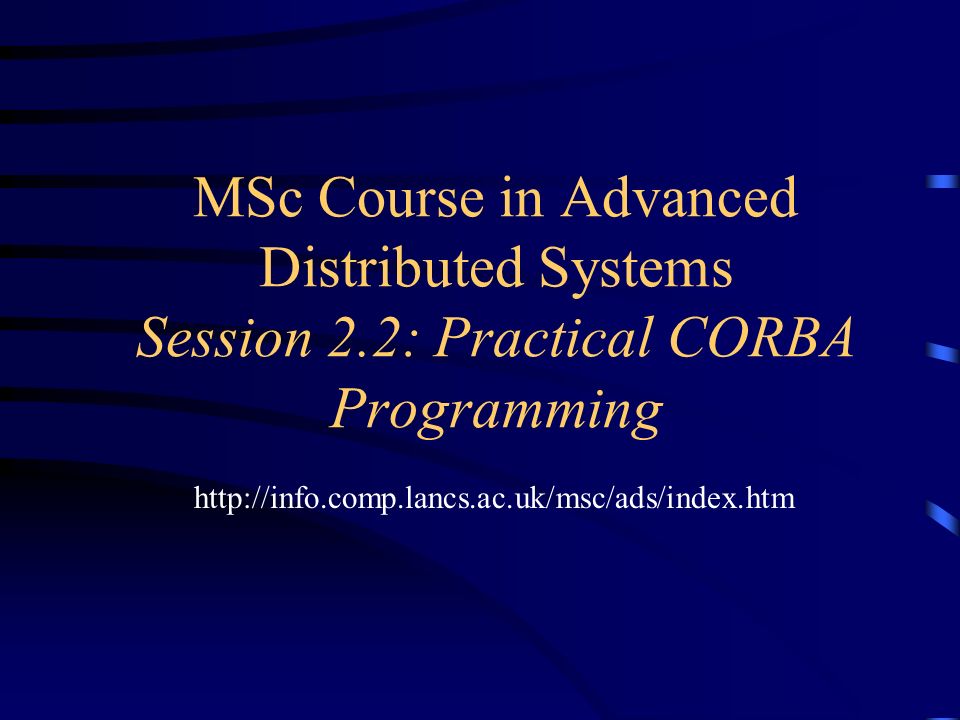 MSc Course in Advanced Distributed Systems
Session 2.2: Practical CORBA Programming

http://info.comp.lancs.ac.uk/msc/ads/index.htm